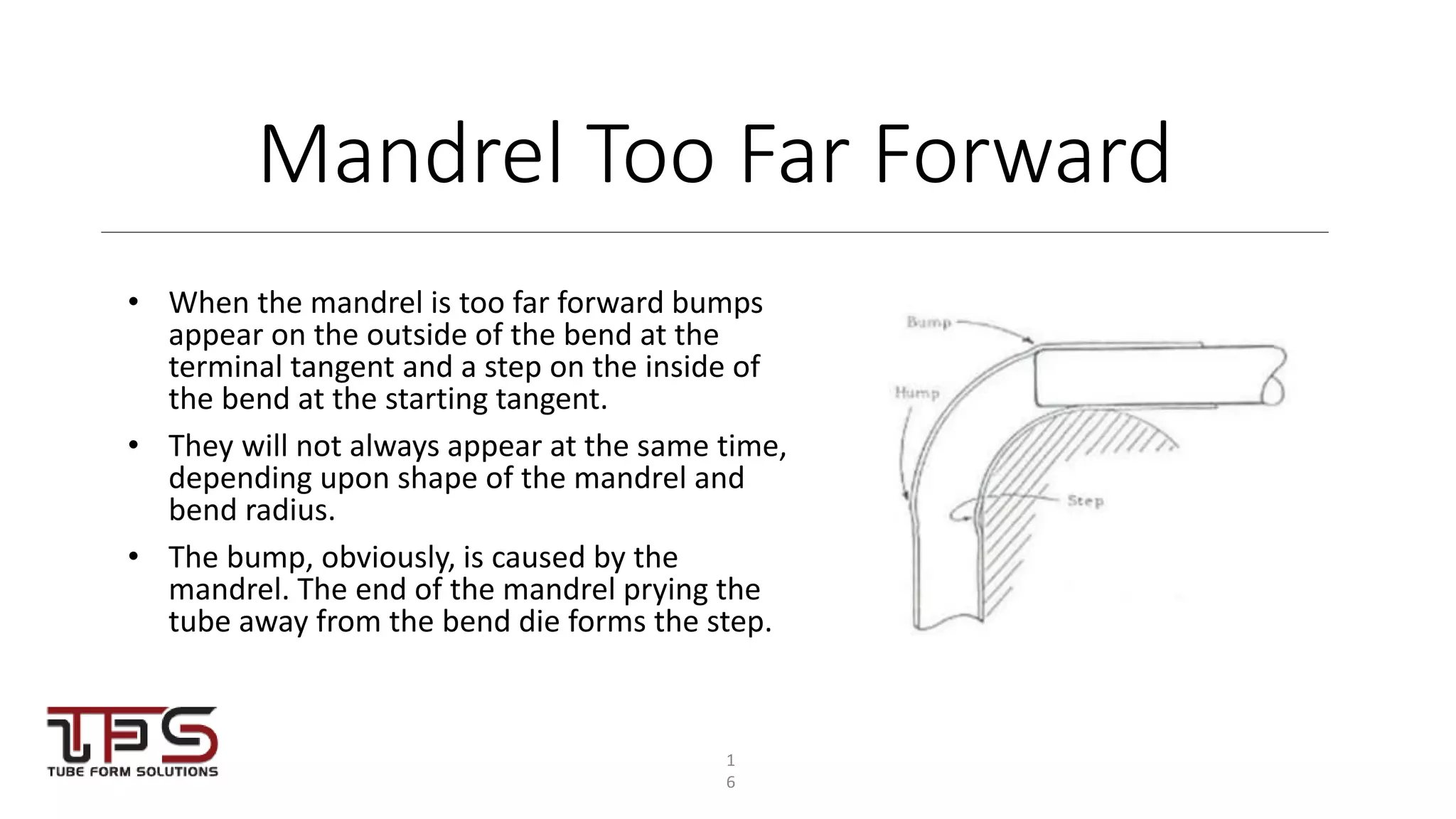 Mandrel Too Far Forward

• When the mandrel is too far forward bumps appear on the outside of the bend at the terminal tangent and a step on the inside of the bend at the starting tangent.

• They will not always appear at the same time, depending upon shape of the mandrel and bend radius.

• The bump, obviously, is caused by the mandrel. The end of the mandrel prying the tube away from the bend die forms the step.

Bump

Hump

Step

TFS
TUBE FORM SOLUTIONS

16